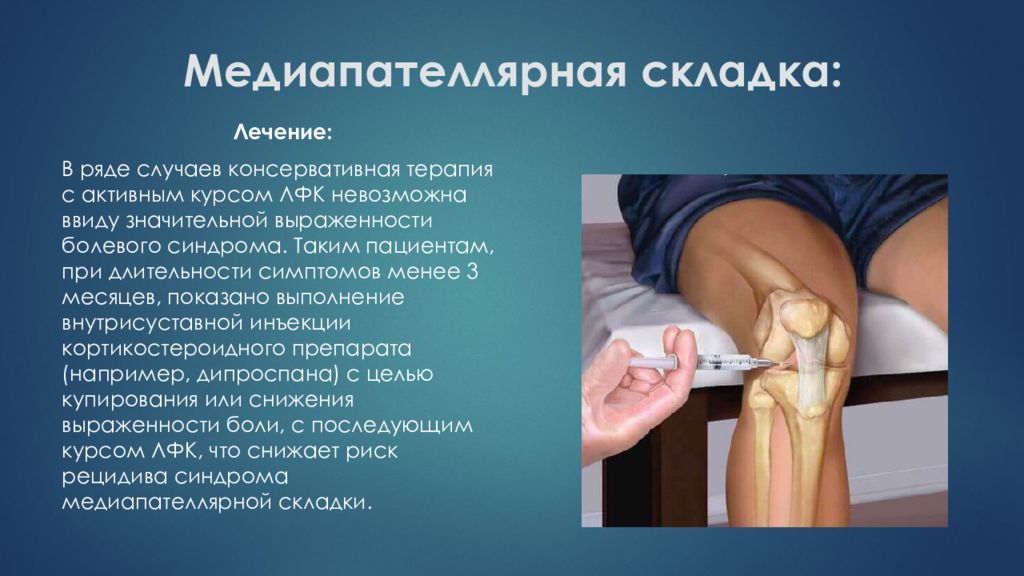 Медиапателлярная складка:

Лечение:

В ряде случаев консервативная терапия с активным курсом ЛФК невозможна ввиду значительной выраженности болевого синдрома. Таким пациентам, при длительности симптомов менее 3 месяцев, показано выполнение внутрисуставной инъекции кортикостероидного препарата (например, дипроспана) с целью купирования или снижения выраженности боли, с последующим курсом ЛФК, что снижает риск рецидива синдрома медиапателлярной складки.